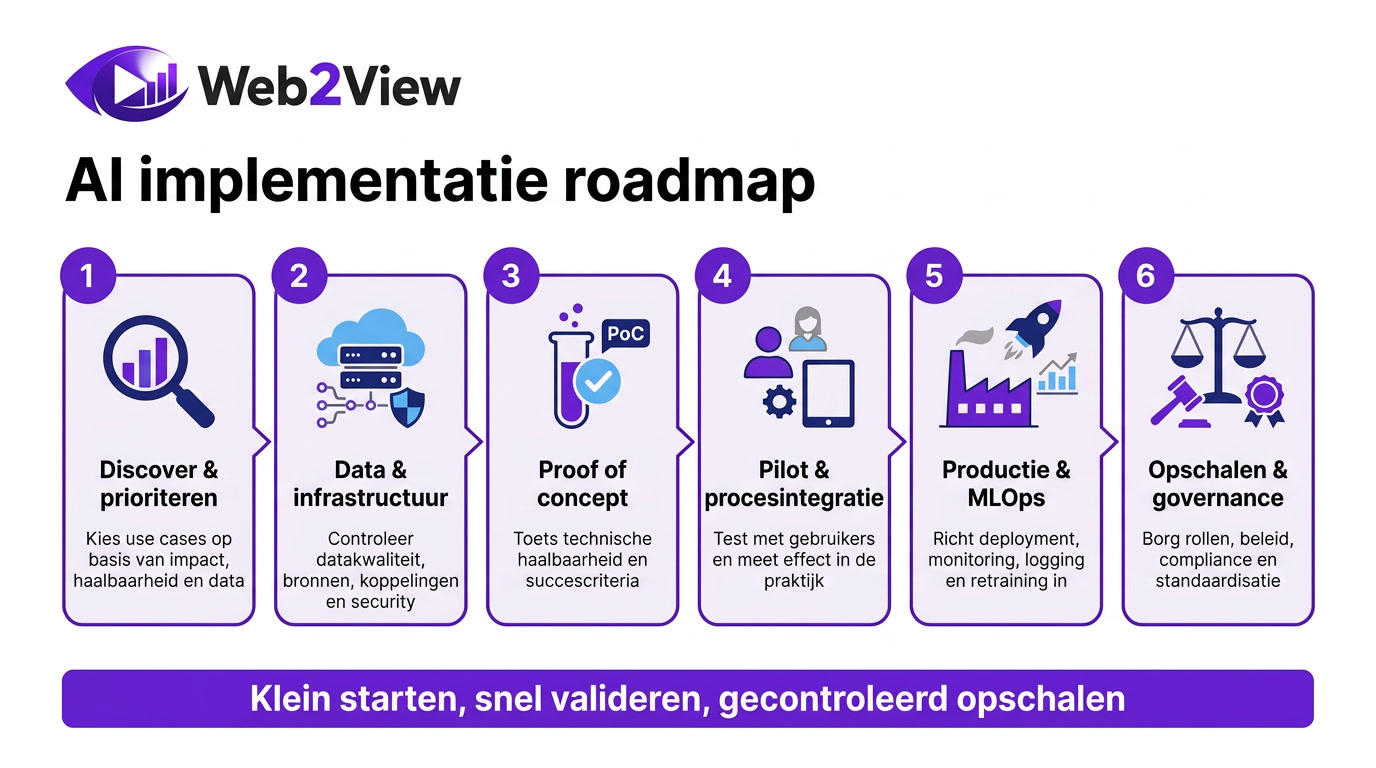 Web2View

AI implementatie roadmap

1
Discover & prioriteren
Kies use cases op basis van impact, haalbaarheid en data

2
Data & infrastructuur
Controleer datakwaliteit, bronnen, koppelingen en security

3
PoC
Proof of concept
Toets technische haalbaarheid en succescriteria

4
Pilot & procesintegratie
Test met gebruikers en meet effect in de praktijk

5
Productie & MLOps
Richt deployment, monitoring, logging en retraining in

6
Opschalen & governance
Borg rollen, beleid, compliance en standaardisatie

Klein starten, snel valideren, gecontroleerd opschalen